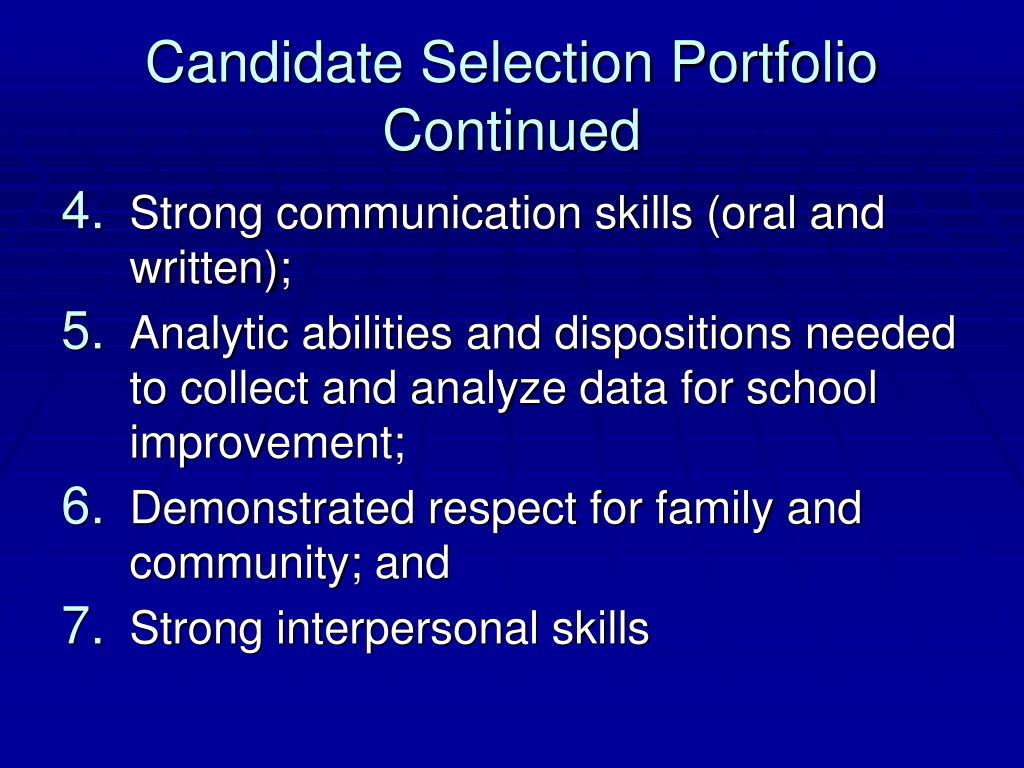 Candidate Selection Portfolio Continued

4. Strong communication skills (oral and written);
5. Analytic abilities and dispositions needed to collect and analyze data for school improvement;
6. Demonstrated respect for family and community; and
7. Strong interpersonal skills